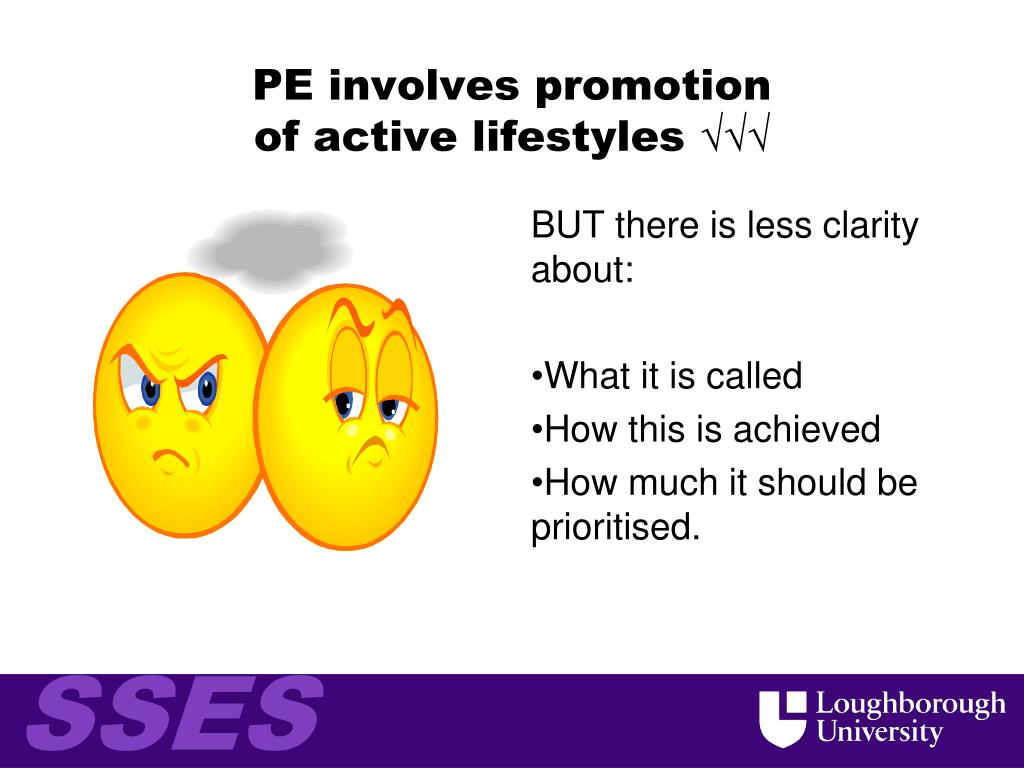 PE involves promotion of active lifestyles √√√

BUT there is less clarity about:

•What it is called
•How this is achieved
•How much it should be prioritised.

SSES

Loughborough University